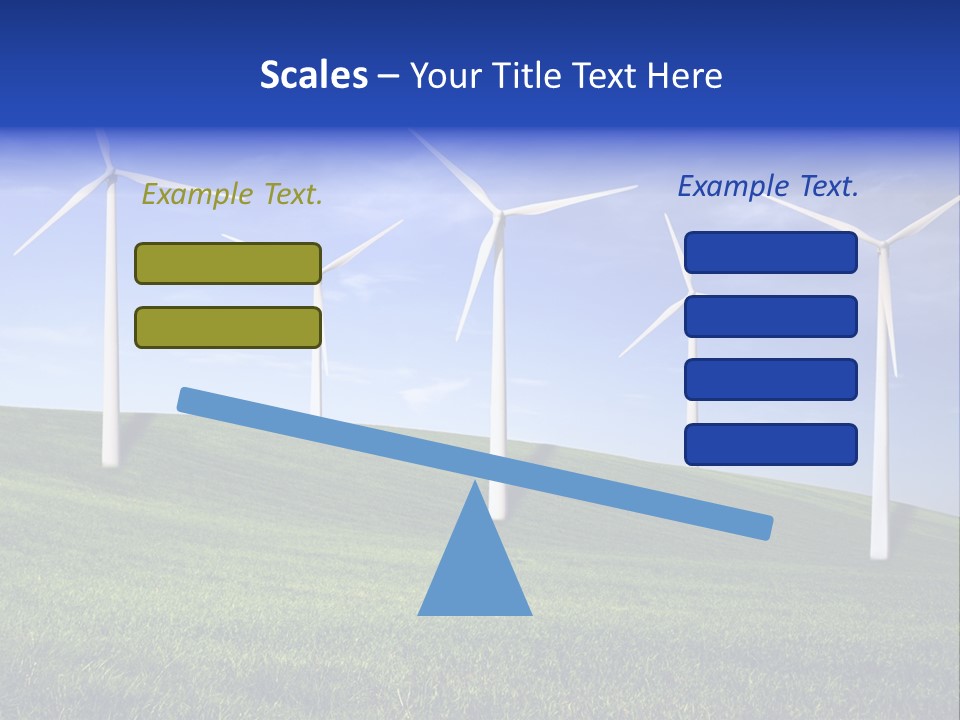 Scales – Your Title Text Here

Example Text.

Example Text.